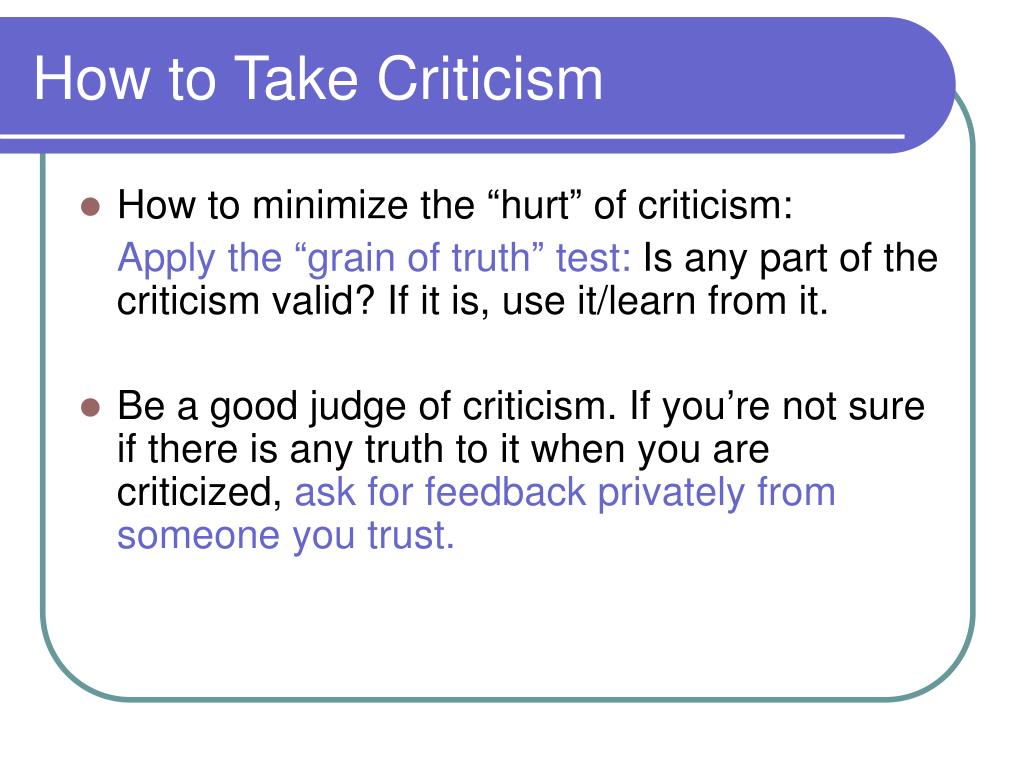 How to Take Criticism

How to minimize the “hurt” of criticism:

Apply the “grain of truth” test: Is any part of the criticism valid? If it is, use it/learn from it.

Be a good judge of criticism. If you’re not sure if there is any truth to it when you are criticized, ask for feedback privately from someone you trust.